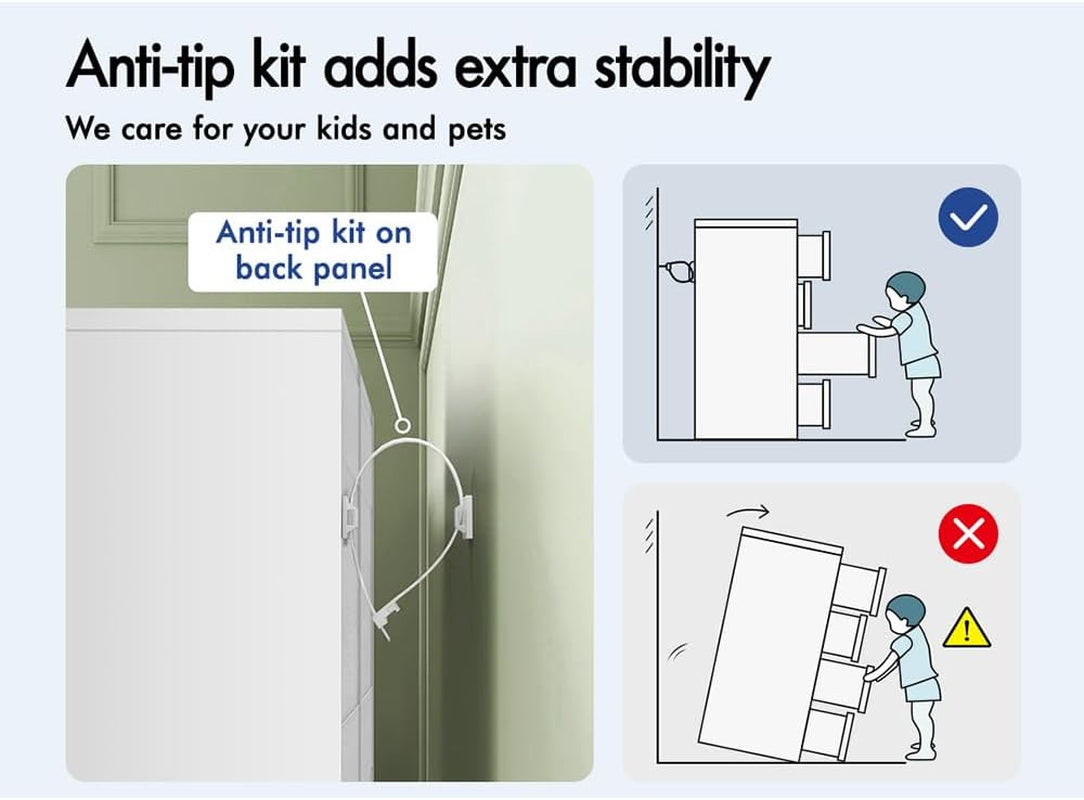 Anti-tip kit adds extra stability

We care for your kids and pets

Anti-tip kit on back panel